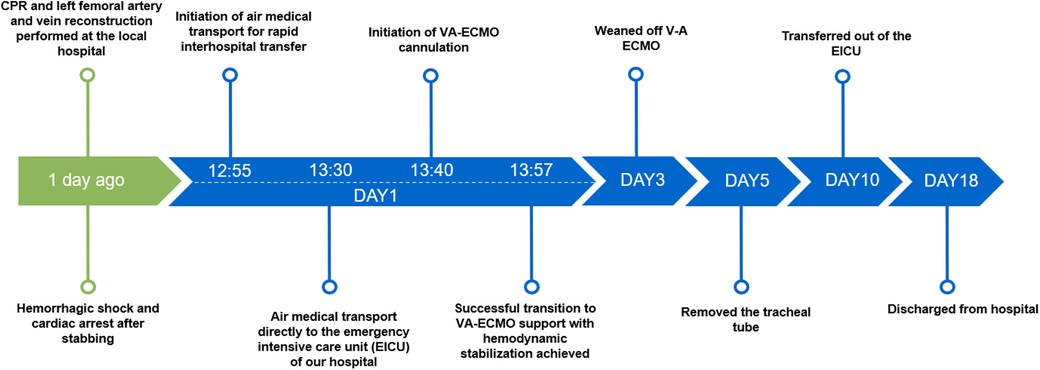 CPR and left femoral artery and vein reconstruction performed at the local hospital

Initiation of air medical transport for rapid interhospital transfer

Initiation of VA-ECMO cannulation

Weaned off V-A ECMO

Transferred out of the EICU

1 day ago

12:55

13:30

13:40

13:57

DAY1

DAY3

DAY5

DAY10

DAY18

Hemorrhagic shock and cardiac arrest after stabbing

Air medical transport directly to the emergency intensive care unit (EICU) of our hospital

Successful transition to VA-ECMO support with hemodynamic stabilization achieved

Removed the tracheal tube

Discharged from hospital